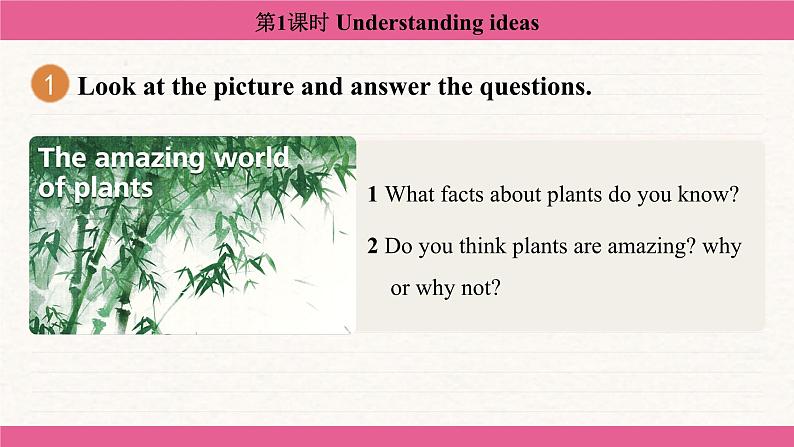 第1课时 Understanding ideas

1 Look at the picture and answer the questions.

The amazing world of plants

1 What facts about plants do you know?

2 Do you think plants are amazing? why or why not?